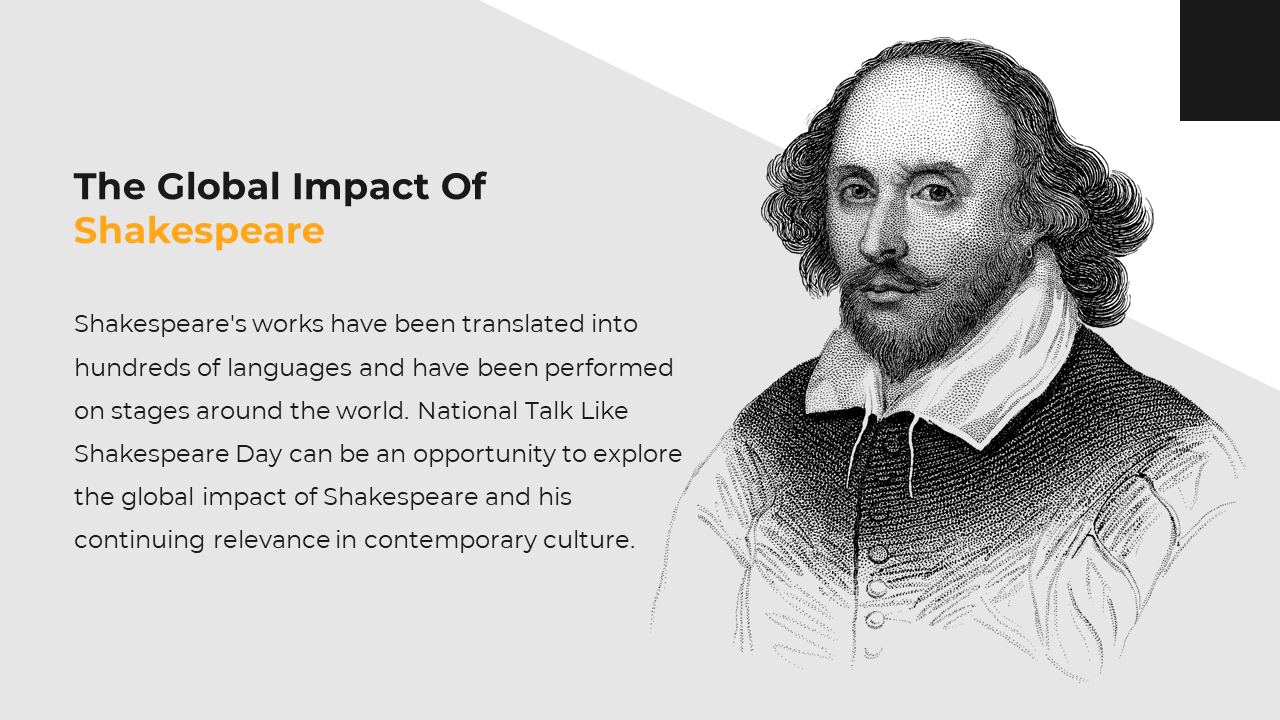 The Global Impact Of Shakespeare

Shakespeare's works have been translated into hundreds of languages and have been performed on stages around the world. National Talk Like Shakespeare Day can be an opportunity to explore the global impact of Shakespeare and his continuing relevance in contemporary culture.